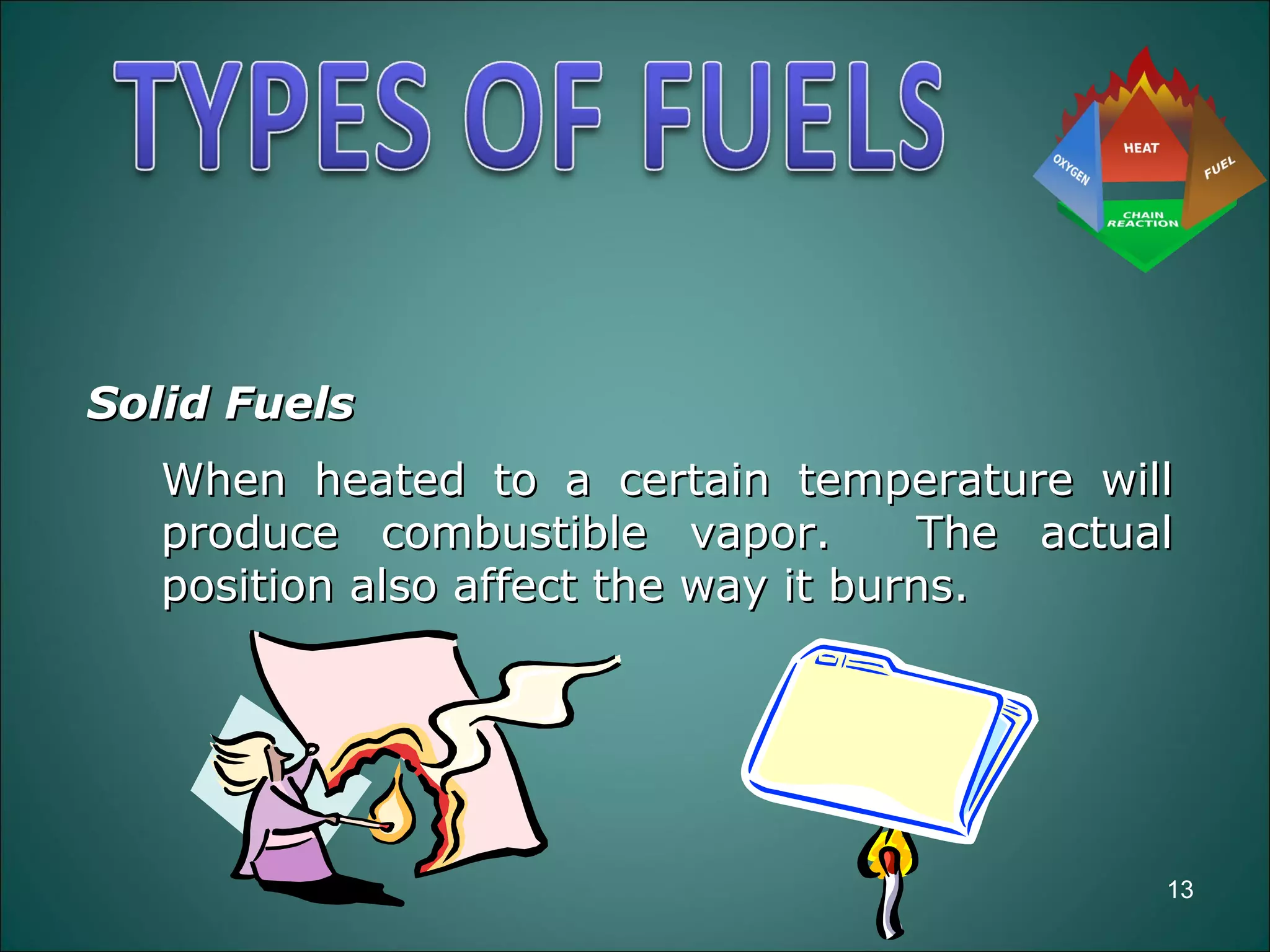 TYPES OF FUELS

OXYGEN
HEAT
FUEL
CHAIN REACTION

Solid Fuels

When heated to a certain temperature will produce combustible vapor. The actual position also affect the way it burns.

13